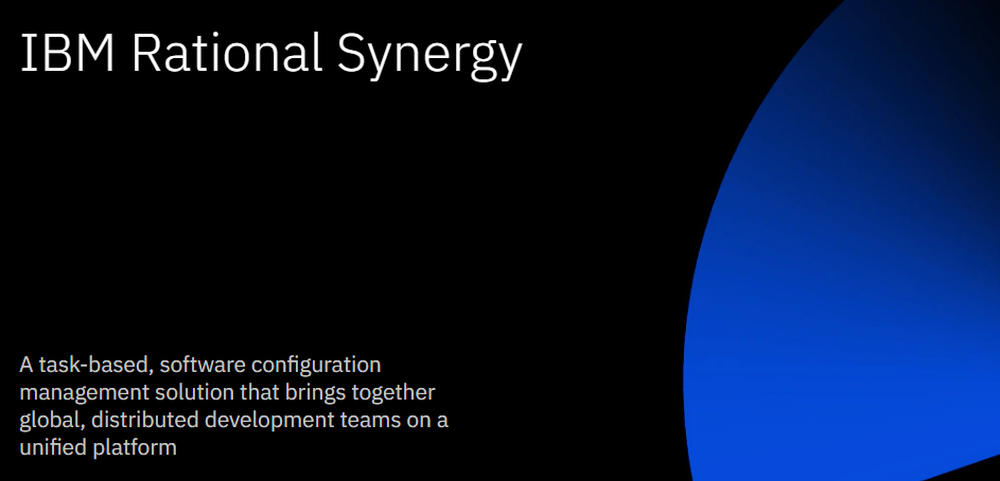 IBM Rational Synergy

A task-based, software configuration management solution that brings together global, distributed development teams on a unified platform